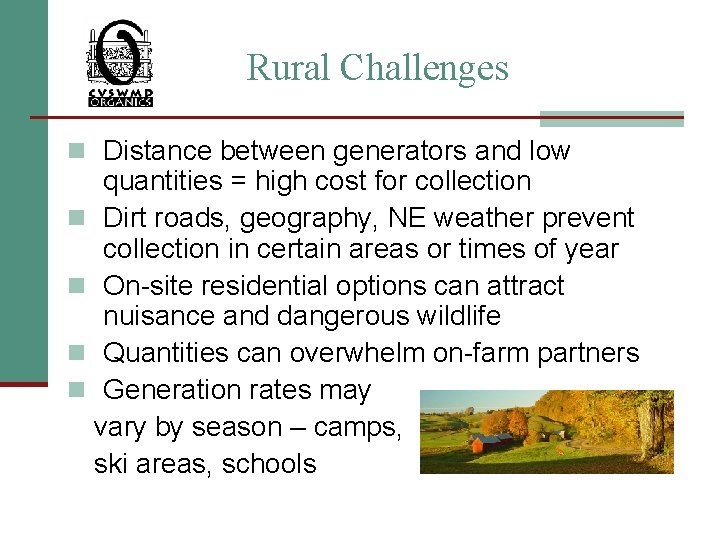 CVSWMD ORGANICS

Rural Challenges

Distance between generators and low quantities = high cost for collection

Dirt roads, geography, NE weather prevent collection in certain areas or times of year

On-site residential options can attract nuisance and dangerous wildlife

Quantities can overwhelm on-farm partners

Generation rates may vary by season – camps, ski areas, schools